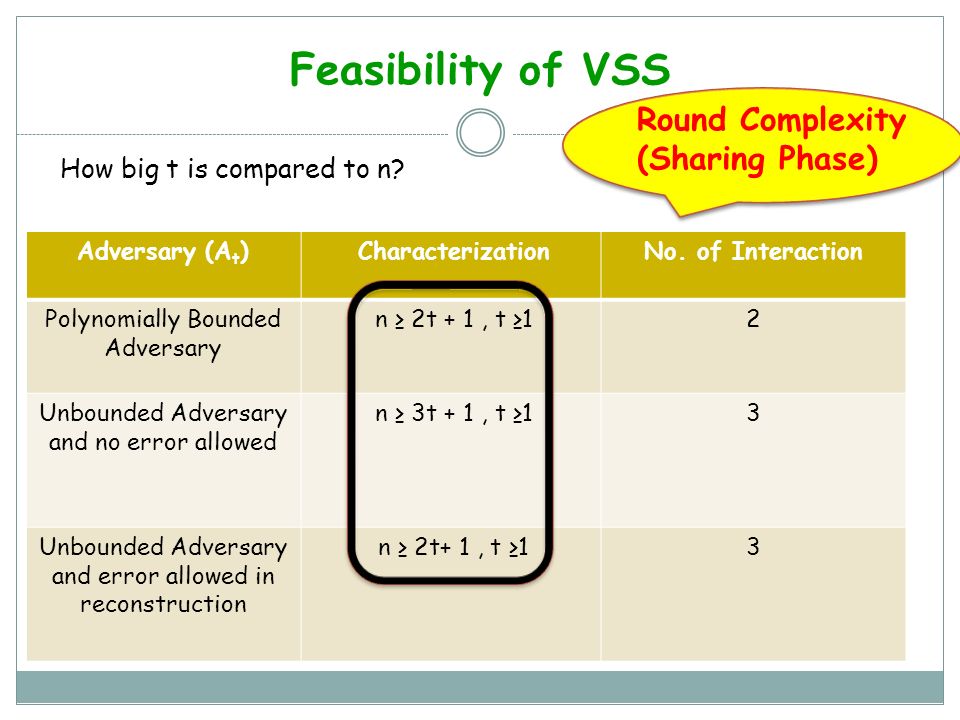 Feasibility of VSS

Round Complexity (Sharing Phase)

How big t is compared to n?

| Adversary ($A_t$) | Characterization | No. of Interaction |
|---|---|---|
| Polynomially Bounded Adversary | $n \geq 2t + 1$ , $t \geq 1$ | 2 |
| Unbounded Adversary and no error allowed | $n \geq 3t + 1$ , $t \geq 1$ | 3 |
| Unbounded Adversary and error allowed in reconstruction | $n \geq 2t+ 1$ , $t \geq 1$ | 3 |